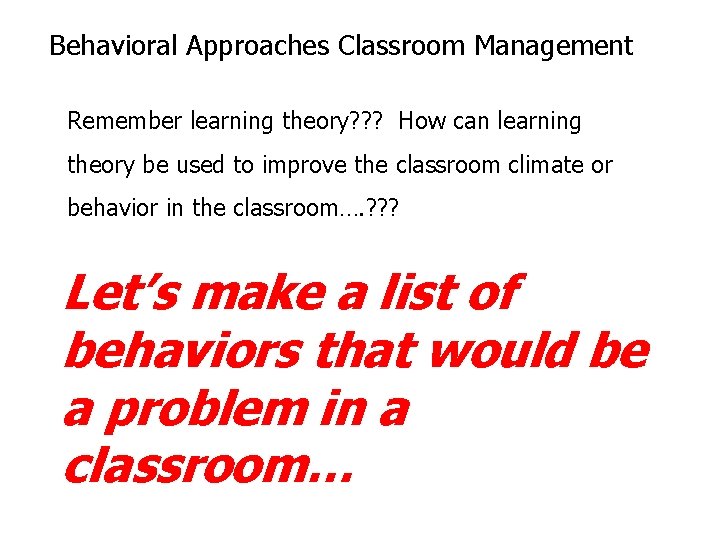 Behavioral Approaches Classroom Management

Remember learning theory??? How can learning theory be used to improve the classroom climate or behavior in the classroom….???

Let’s make a list of behaviors that would be a problem in a classroom…